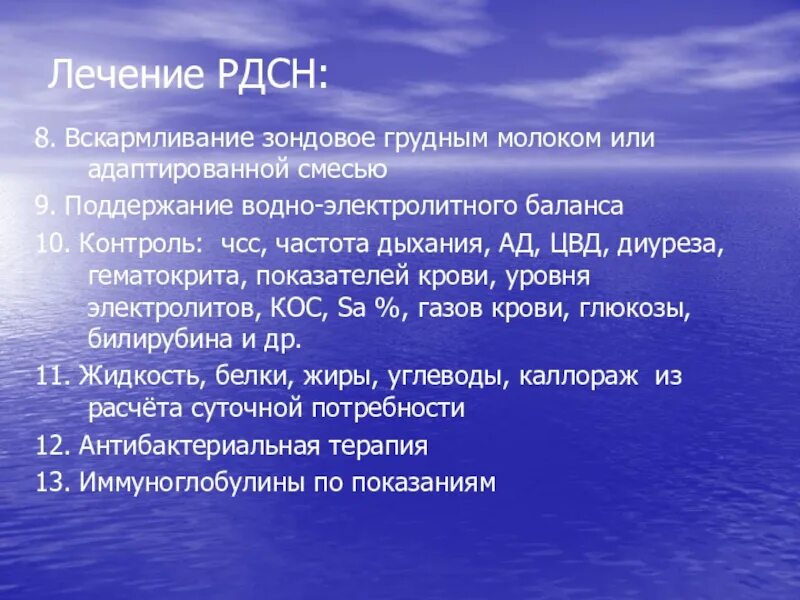 Лечение РДСН:

8. Вскармливание зондовое грудным молоком или адаптированной смесью

9. Поддержание водно-электролитного баланса

10. Контроль: чсс, частота дыхания, АД, ЦВД, диуреза, гематокрита, показателей крови, уровня электролитов, КОС, Sa %, газов крови, глюкозы, билирубина и др.

11. Жидкость, белки, жиры, углеводы, каллораж из расчёта суточной потребности

12. Антибактериальная терапия

13. Иммуноглобулины по показаниям